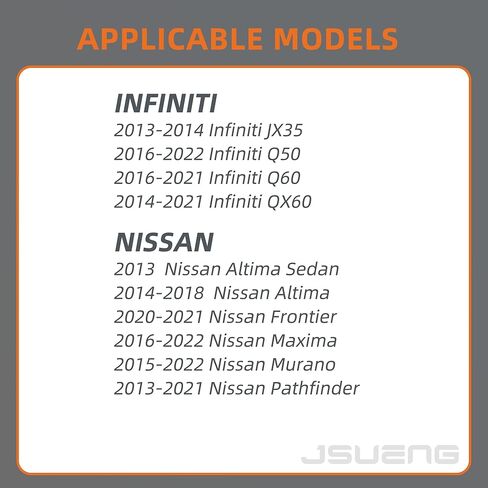 APPLICABLE MODELS

INFINITI
2013-2014 Infiniti JX35
2016-2022 Infiniti Q50
2016-2021 Infiniti Q60
2014-2021 Infiniti QX60

NISSAN
2013 Nissan Altima Sedan
2014-2018 Nissan Altima
2020-2021 Nissan Frontier
2016-2022 Nissan Maxima
2015-2022 Nissan Murano
2013-2021 Nissan Pathfinder

JSUENG